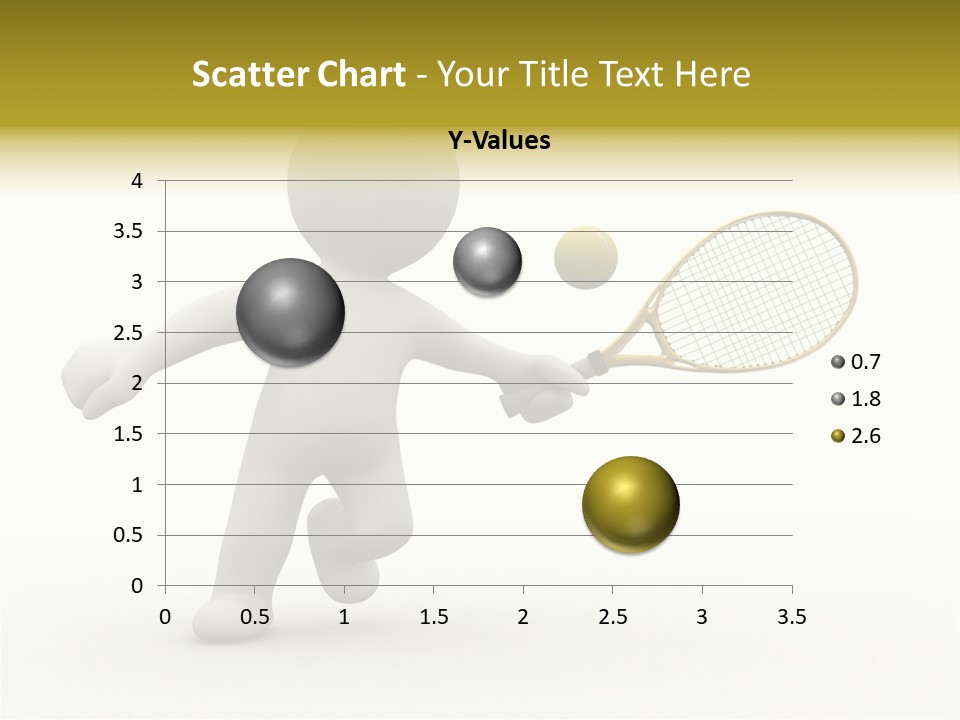 Scatter Chart - Your Title Text Here

Y-Values

4
3.5
3
2.5
2
1.5
1
0.5
0

0 0.5 1 1.5 2 2.5 3 3.5

0.7
1.8
2.6